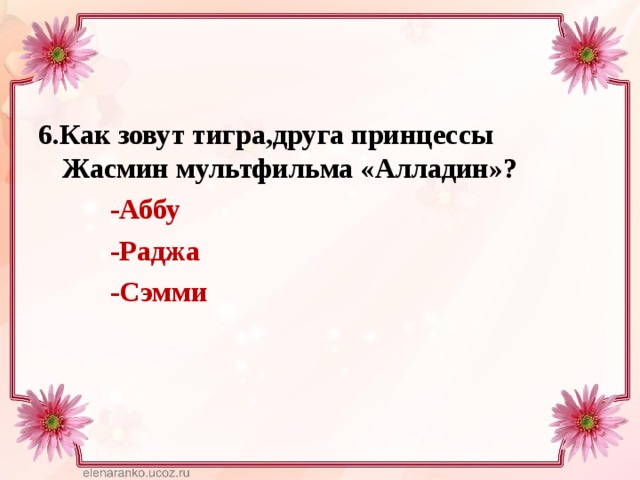 6.Как зовут тигра,друга принцессы Жасмин мультфильма «Алладин»?

-Аббу

-Раджа

-Сэмми

elenaranko.ucoz.ru